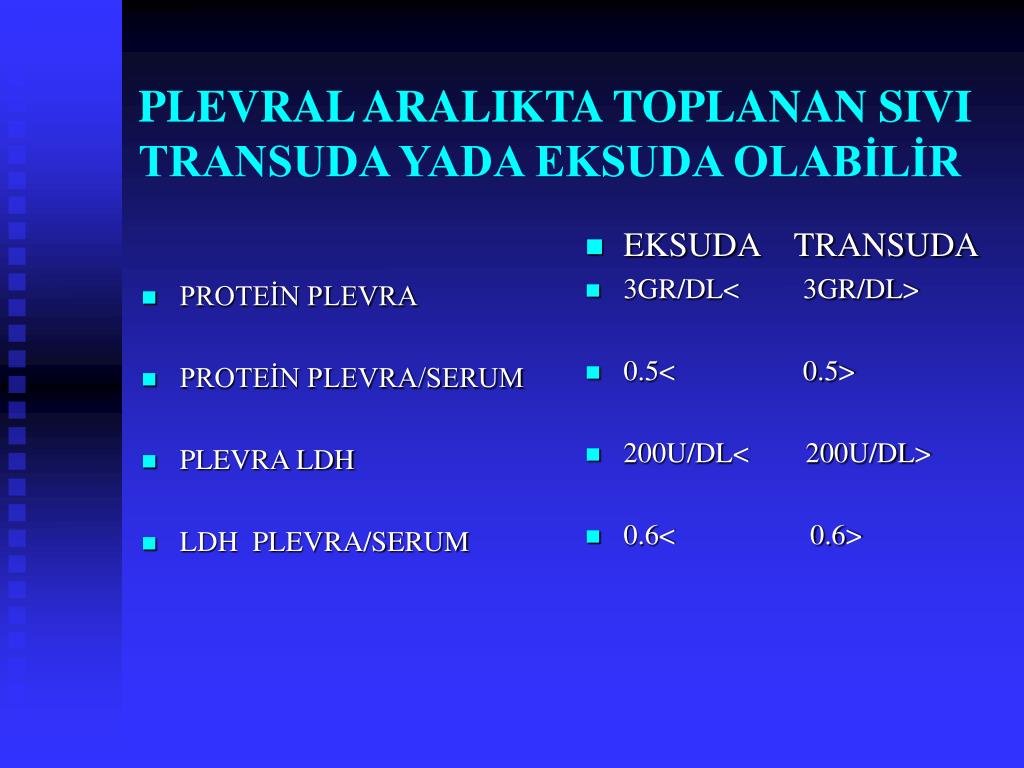 PLEVRAL ARALIKTA TOPLANAN SIVI TRANSUDA YADA EKSUDA OLABİLİR

- PROTEİN PLEVRA
- PROTEİN PLEVRA/SERUM
- PLEVRA LDH
- LDH PLEVRA/SERUM

- EKSUDA TRANSUDA
- 3GR/DL< 3GR/DL>
- 0.5< 0.5>
- 200U/DL< 200U/DL>
- 0.6< 0.6>